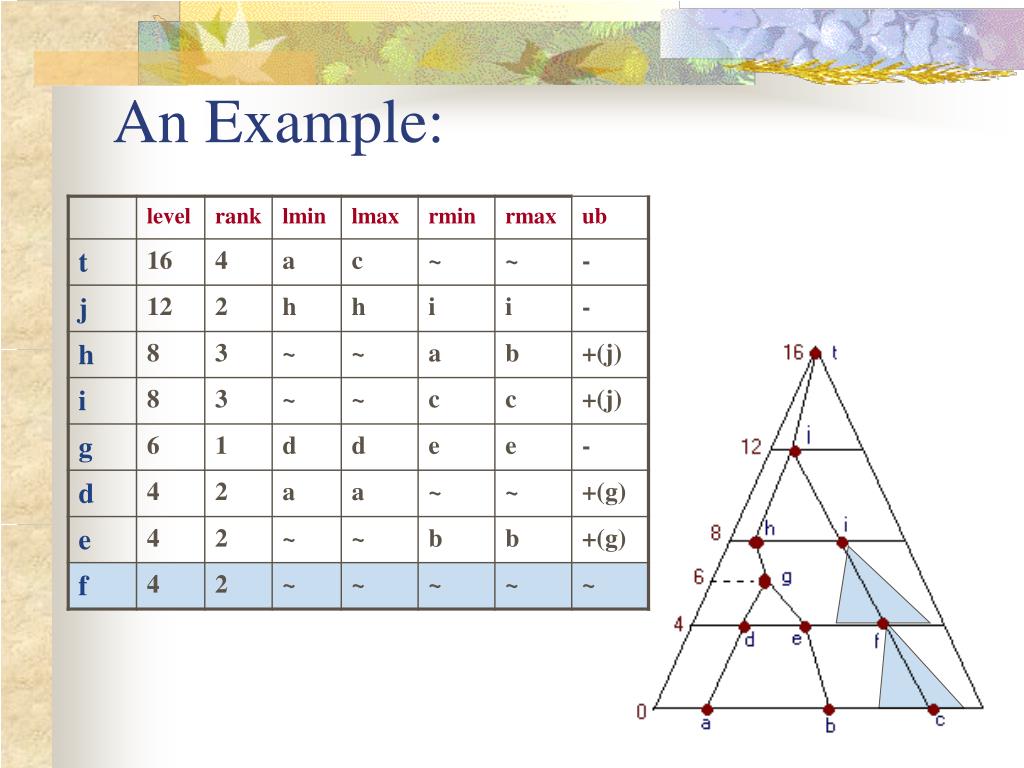 An Example:

| | level | rank | lmin | lmax | rmin | rmax | ub |
|---|---|---|---|---|---|---|---|
| t | 16 | 4 | a | c | ~ | ~ | - |
| j | 12 | 2 | h | h | i | i | - |
| h | 8 | 3 | ~ | ~ | a | b | +(j) |
| i | 8 | 3 | ~ | ~ | c | c | +(j) |
| g | 6 | 1 | d | d | e | e | - |
| d | 4 | 2 | a | a | ~ | ~ | +(g) |
| e | 4 | 2 | ~ | ~ | b | b | +(g) |
| f | 4 | 2 | ~ | ~ | ~ | ~ | ~ |

16 t
12 j
8 h i
6 g
4 d e f
0 a b c